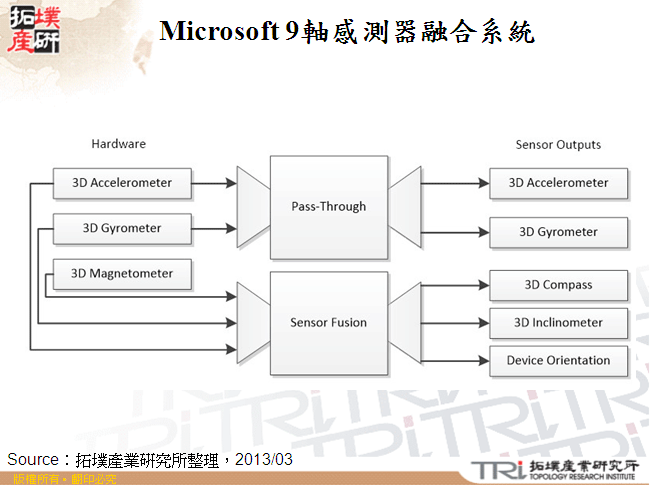 拓墣產研

Microsoft 9軸感測器融合系統

Hardware

3D Accelerometer

3D Gyrometer

3D Magnetometer

Pass-Through

Sensor Fusion

Sensor Outputs

3D Accelerometer

3D Gyrometer

3D Compass

3D Inclinometer

Device Orientation

Source：拓墣產業研究所整理，2013/03

版權所有 • 翻印必究

TRi 拓墣產業研究所 TOPOLOGY RESEARCH INSTITUTE